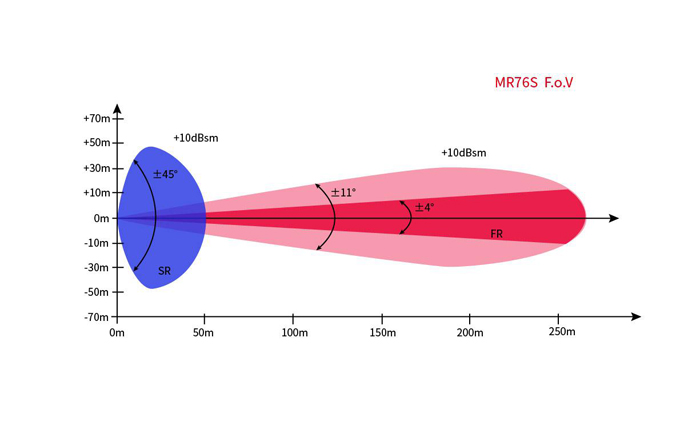 MR76S F.o.V

+70m
+50m
+30m
+10m
0m
-10m
-30m
-50m
-70m

+10dBsm
±45°
SR

+10dBsm
±11°
±4°
FR

0m
50m
100m
150m
200m
250m